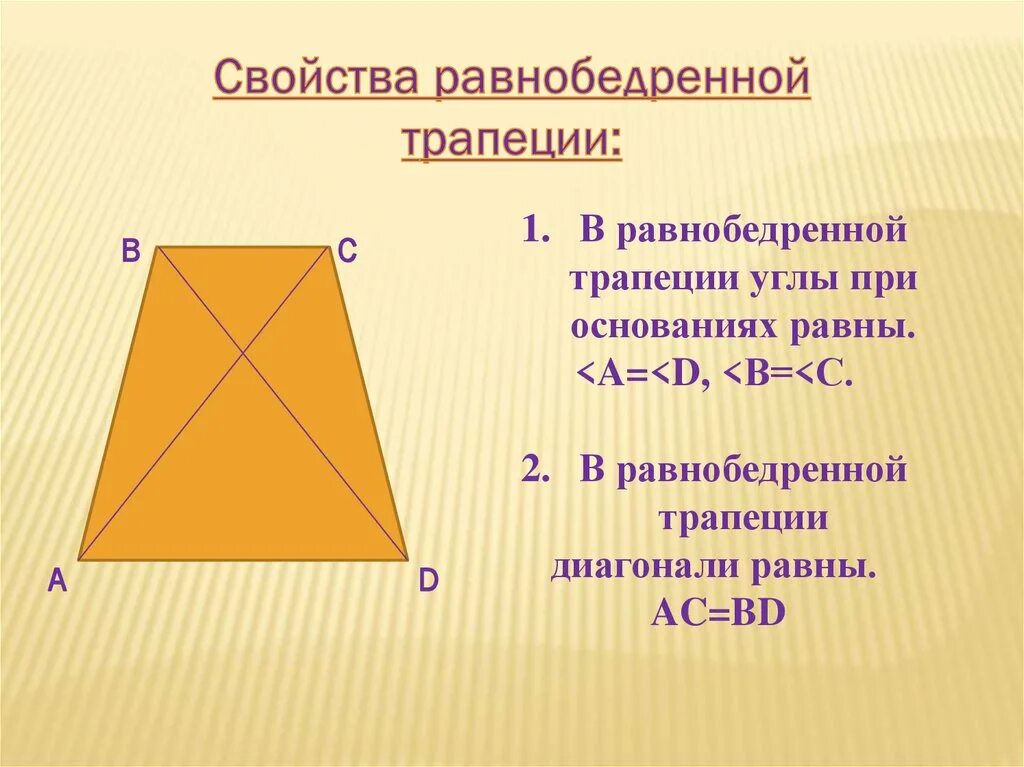 Свойства равнобедренной трапеции:

B C

A D

1. В равнобедренной трапеции углы при основаниях равны. <A=<D, <B=<C.

2. В равнобедренной трапеции диагонали равны. AC=BD